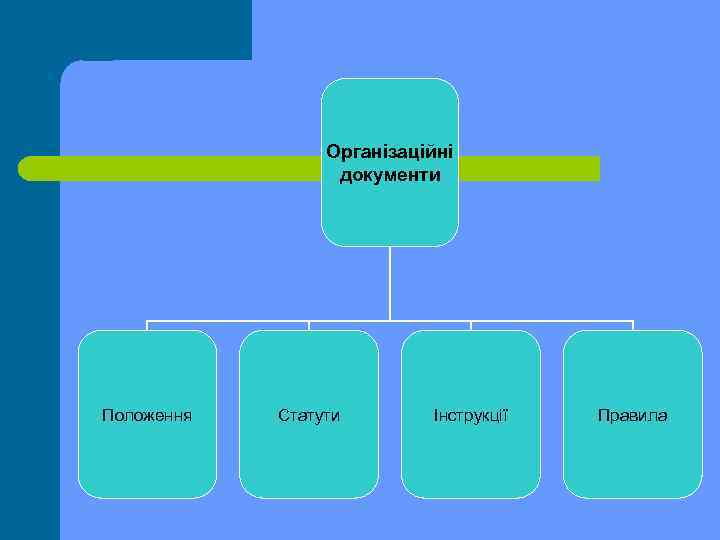 Організаційні документи

Положення

Статути

Інструкції

Правила